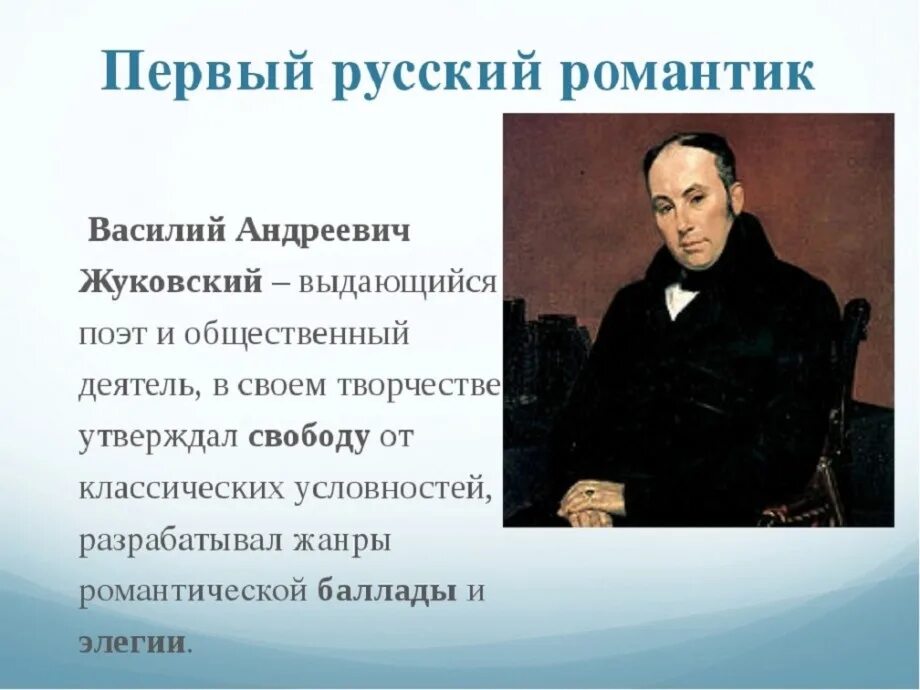 Первый русский романтик

Василий Андреевич Жуковский – выдающийся поэт и общественный деятель, в своем творчестве утверждал свободу от классических условностей, разрабатывал жанры романтической баллады и элегии.